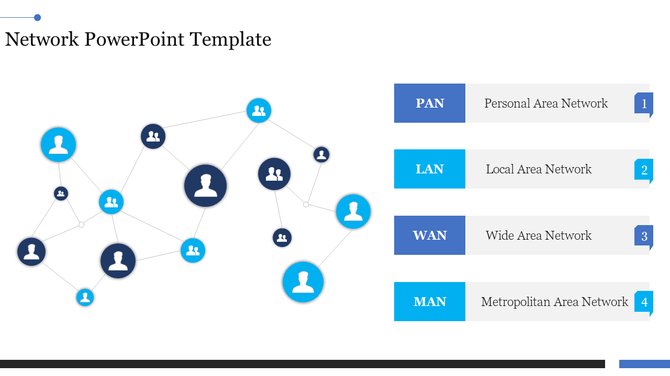 Network PowerPoint Template

PAN Personal Area Network 1

LAN Local Area Network 2

WAN Wide Area Network 3

MAN Metropolitan Area Network 4